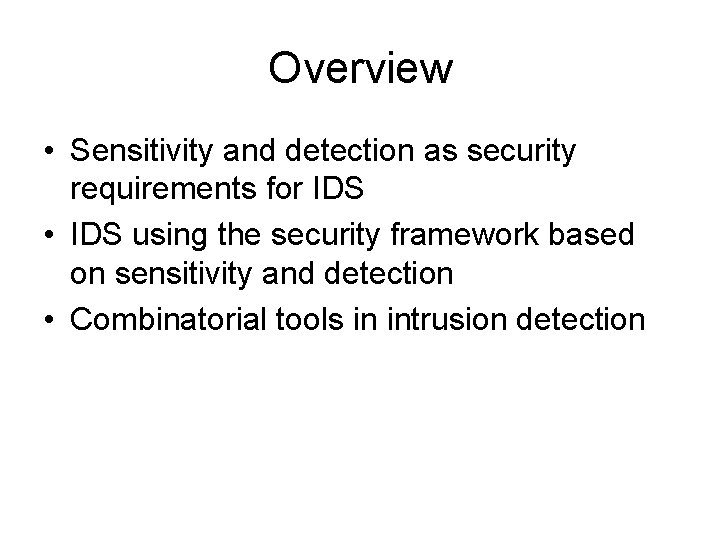 Overview

• Sensitivity and detection as security requirements for IDS
• IDS using the security framework based on sensitivity and detection
• Combinatorial tools in intrusion detection